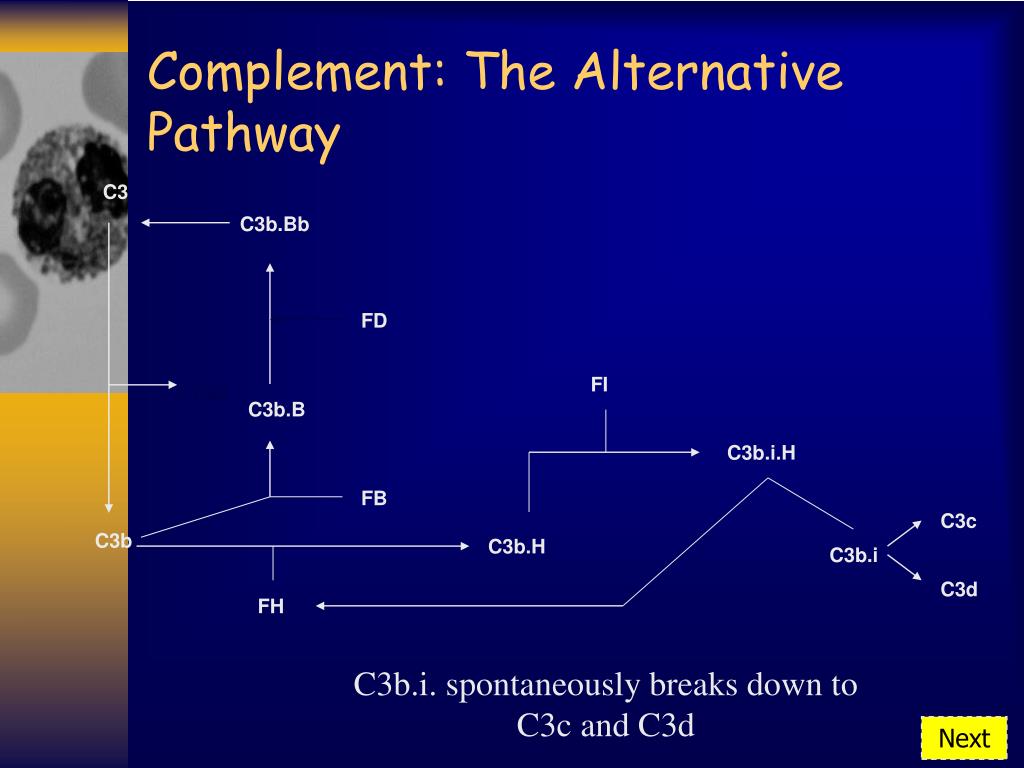 Complement: The Alternative Pathway

C3

C3b.Bb

FD

FI

C3b.B

C3b.i.H

FB

C3c

C3b

C3b.H

C3b.i

FH

C3d

C3b.i. spontaneously breaks down to C3c and C3d

Next